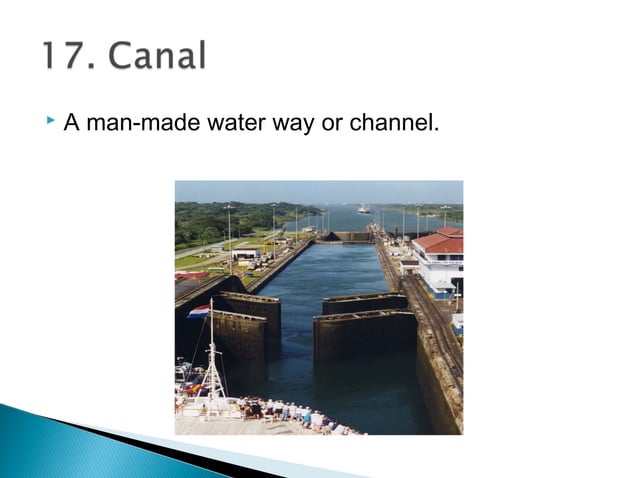 17. Canal

A man-made water way or channel.